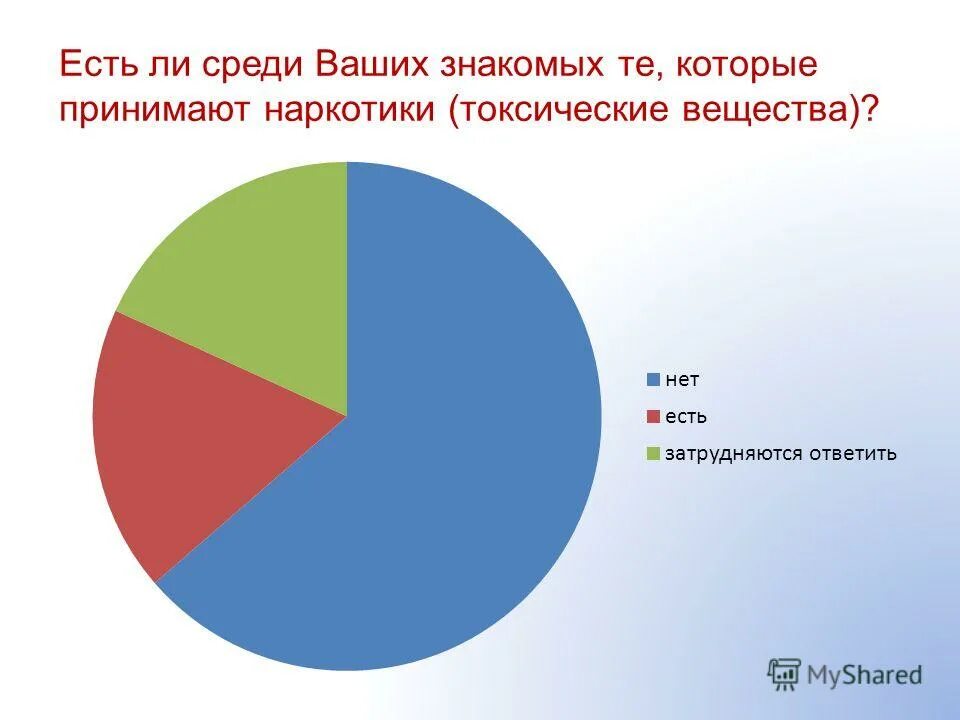 Есть ли среди Ваших знакомых те, которые принимают наркотики (токсические вещества)?

нет
есть
затрудняются ответить

MyShared